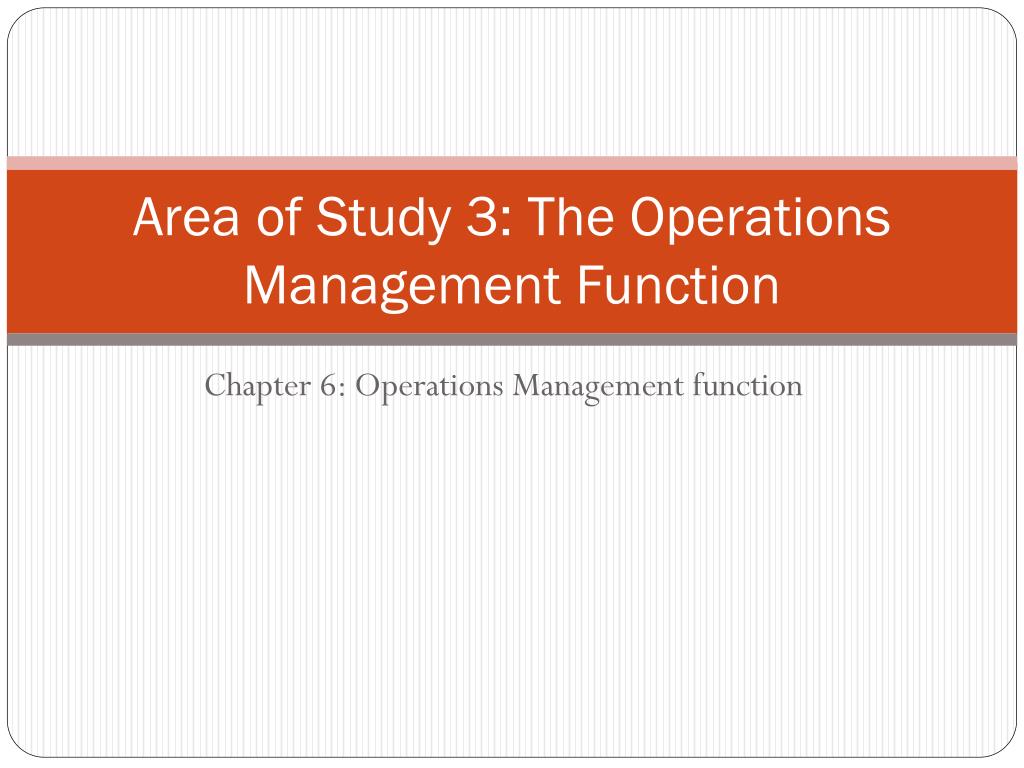 Area of Study 3: The Operations Management Function

Chapter 6: Operations Management function